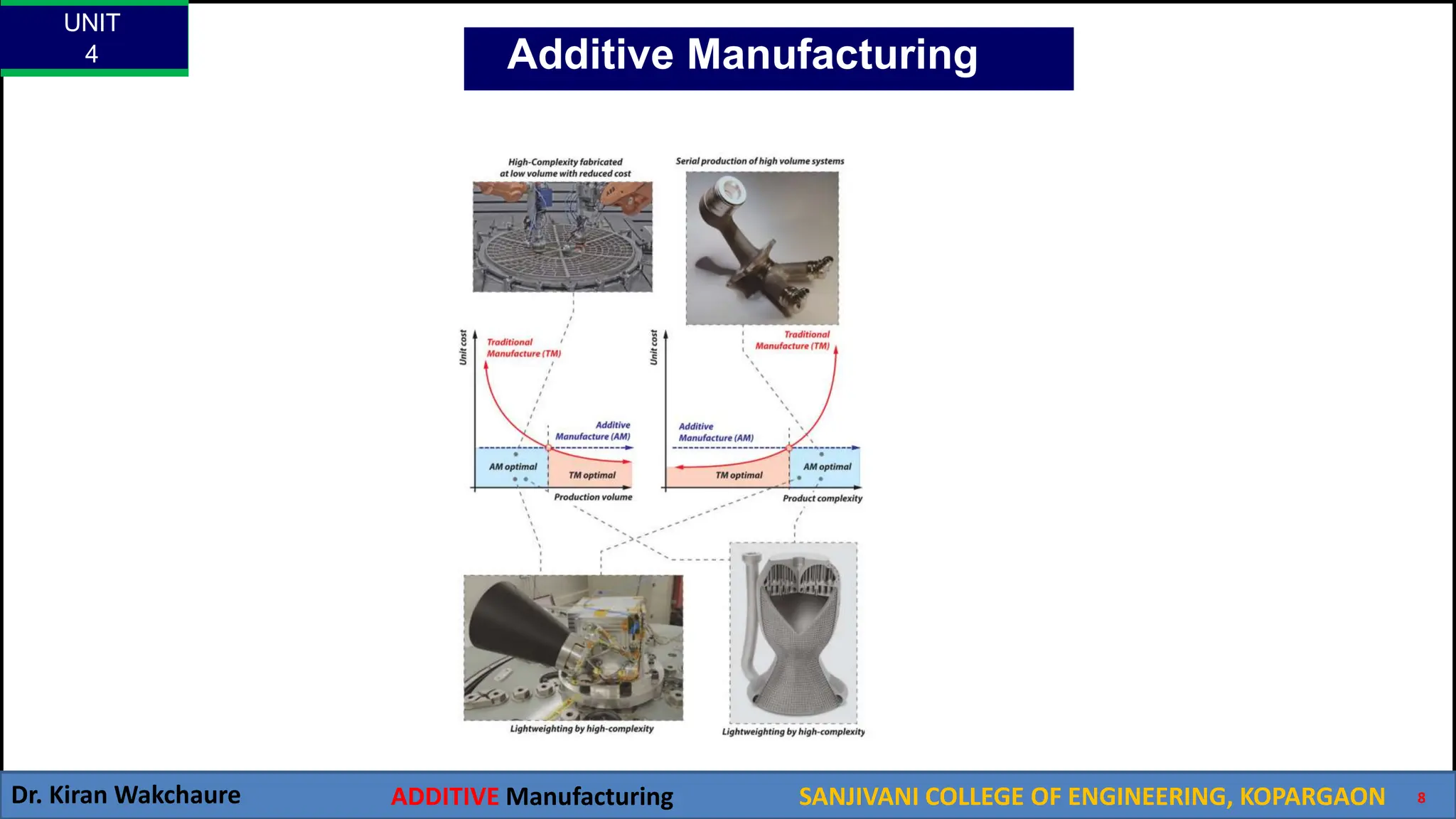 UNIT
4

Additive Manufacturing

High-Complexity fabricated at low volume with reduced cost

Serial production of high volume systems

Unit cost

Traditional Manufacture (TM)

Additive Manufacture (AM)

AM optimal

TM optimal

Production volume

Unit cost

Traditional Manufacture (TM)

Additive Manufacture (AM)

TM optimal

AM optimal

Product complexity

Lightweighting by high-complexity

Lightweighting by high-complexity

Dr. Kiran Wakchaure

ADDITIVE Manufacturing

SANJIVANI COLLEGE OF ENGINEERING, KOPARGAON

8